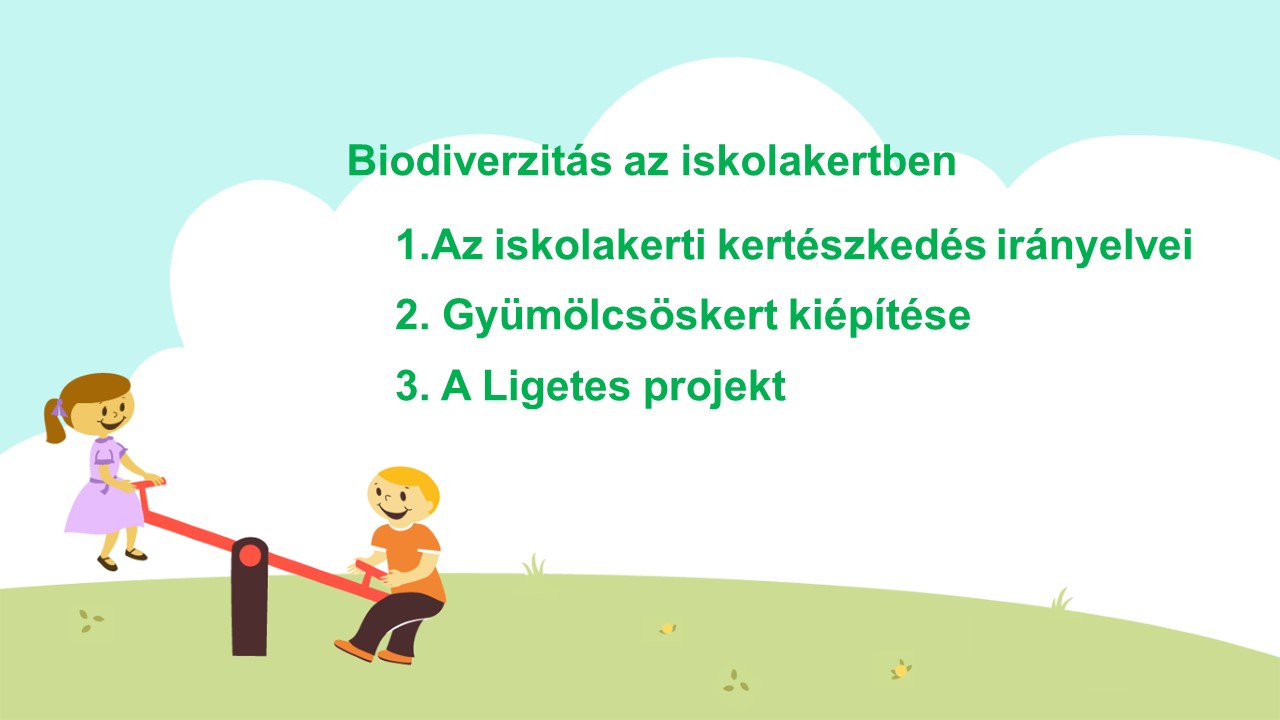 Biodiverzitás az iskolakertben

1.Az iskolakerti kertészkedés irányelvei

2. Gyümölcsöskert kiépítése

3. A Ligetes projekt